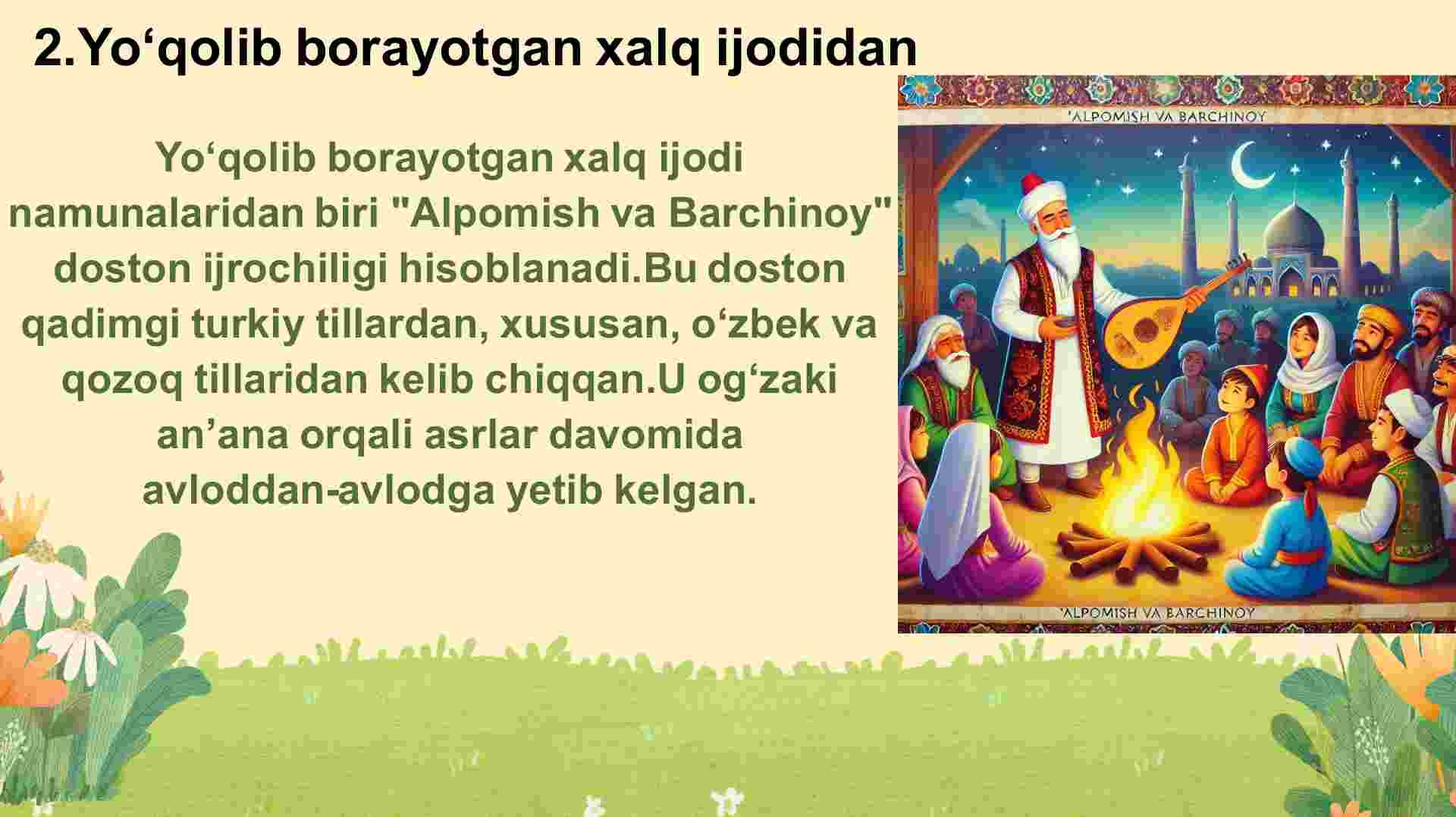 2.Yo‘qolib borayotgan xalq ijodidan

Yo‘qolib borayotgan xalq ijodi namunalaridan biri "Alpomish va Barchinoy" doston ijrochiligi hisoblanadi.Bu doston qadimgi turkiy tillardan, xususan, o‘zbek va qozoq tillaridan kelib chiqqan.U og‘zaki an’ana orqali asrlar davomida avloddan-avlodga yetib kelgan.

'ALPOMISH VA BARCHINOY

'ALPOMISH VA BARCHINOY